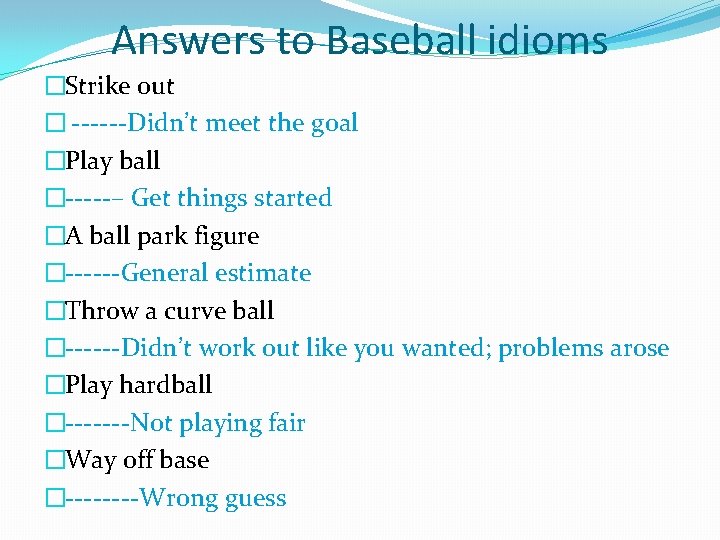 Answers to Baseball idioms

□Strike out
□ ------Didn't meet the goal
□Play ball
□-----– Get things started
□A ball park figure
□------General estimate
□Throw a curve ball
□------Didn't work out like you wanted; problems arose
□Play hardball
□-------Not playing fair
□Way off base
□--------Wrong guess